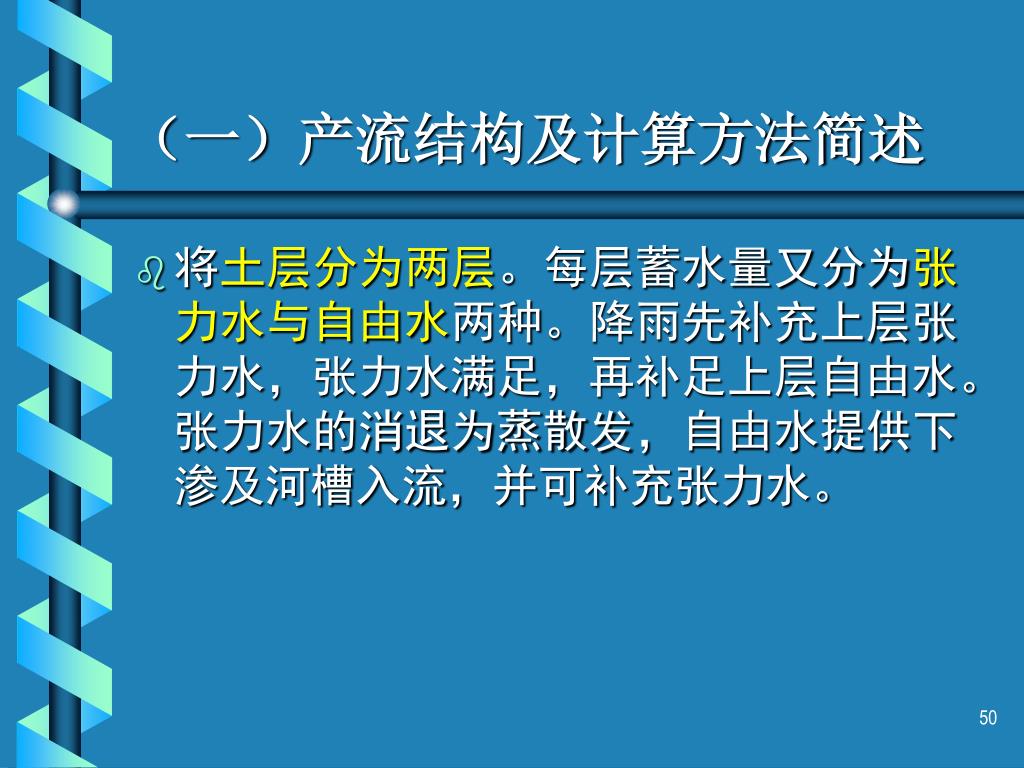 （一）产流结构及计算方法简述

将土层分为两层。每层蓄水量又分为张力水与自由水两种。降雨先补充上层张力水，张力水满足，再补足上层自由水。张力水的消退为蒸散发，自由水提供下渗及河槽入流，并可补充张力水。

50